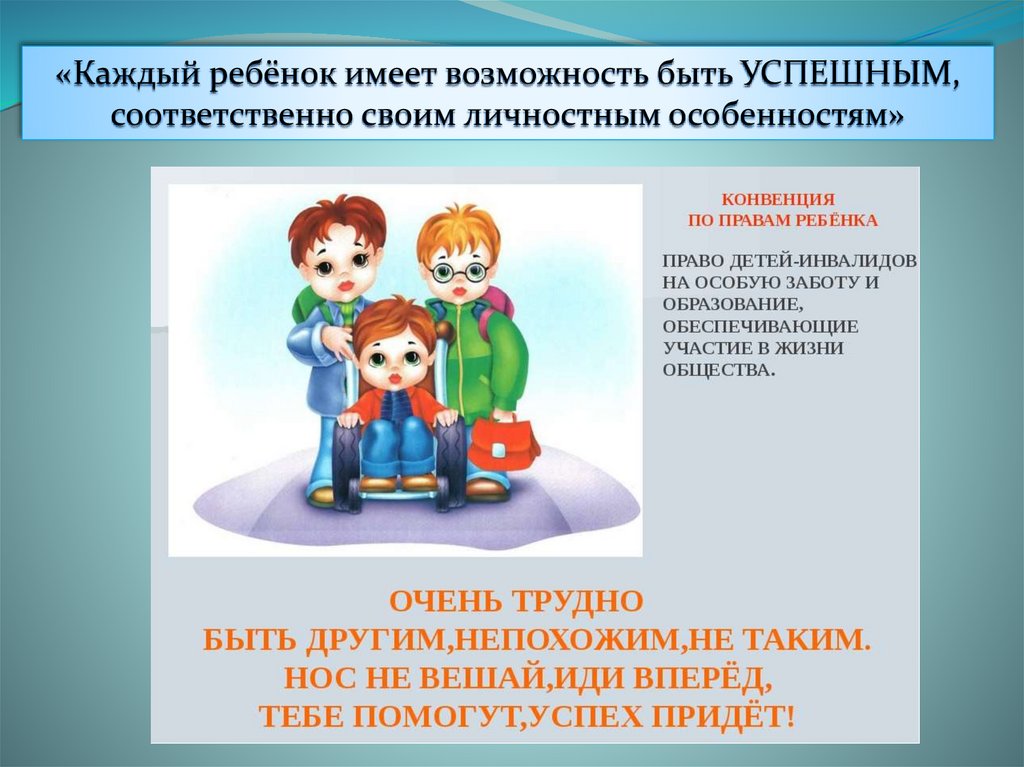 «Каждый ребёнок имеет возможность быть УСПЕШНЫМ, соответственно своим личностным особенностям»

КОНВЕНЦИЯ
ПО ПРАВАМ РЕБЁНКА

ПРАВО ДЕТЕЙ-ИНВАЛИДОВ НА ОСОБУЮ ЗАБОТУ И ОБРАЗОВАНИЕ, ОБЕСПЕЧИВАЮЩИЕ УЧАСТИЕ В ЖИЗНИ ОБЩЕСТВА.

ОЧЕНЬ ТРУДНО
БЫТЬ ДРУГИМ,НЕПОХОЖИМ,НЕ ТАКИМ.
НОС НЕ ВЕШАЙ,ИДИ ВПЕРЁД,
ТЕБЕ ПОМОГУТ,УСПЕХ ПРИДЁТ!